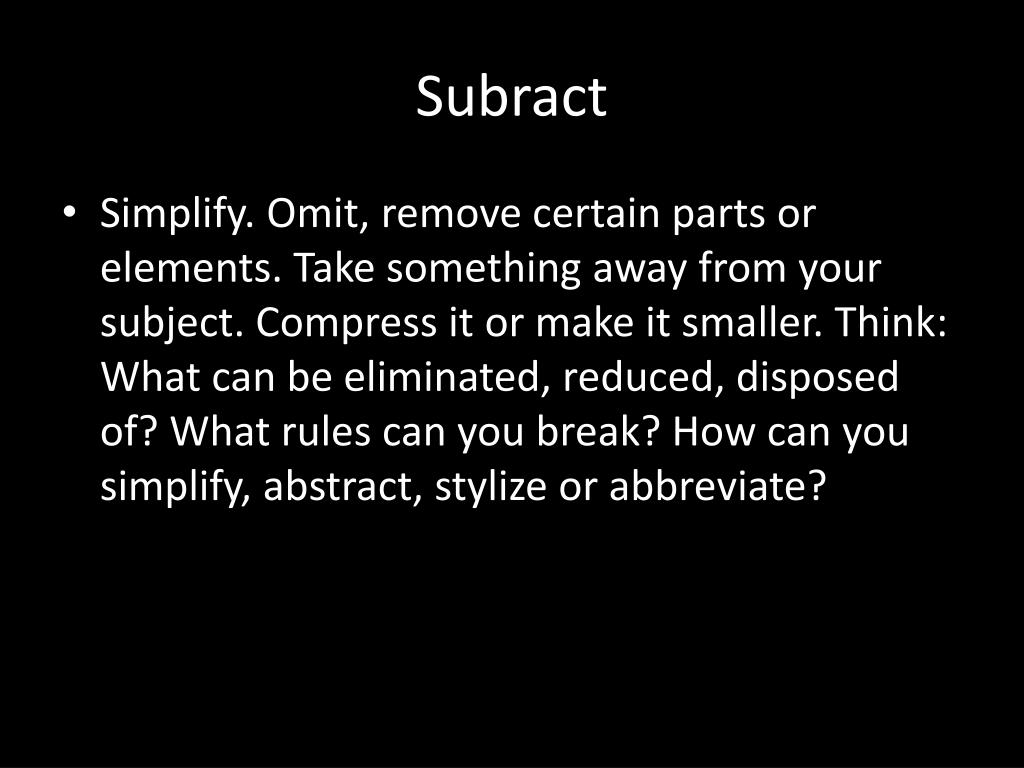 Subract

• Simplify. Omit, remove certain parts or elements. Take something away from your subject. Compress it or make it smaller. Think: What can be eliminated, reduced, disposed of? What rules can you break? How can you simplify, abstract, stylize or abbreviate?